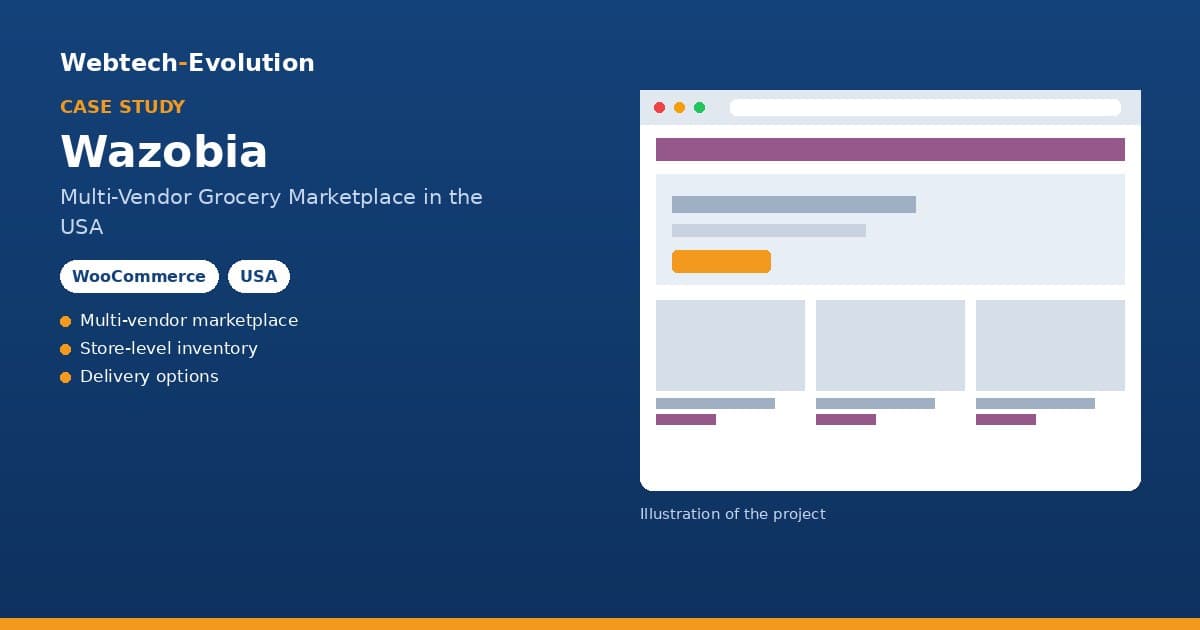 Webtech-Evolution

CASE STUDY

Wazobia

Multi-Vendor Grocery Marketplace in the USA

WooCommerce

USA

• Multi-vendor marketplace
• Store-level inventory
• Delivery options

Illustration of the project